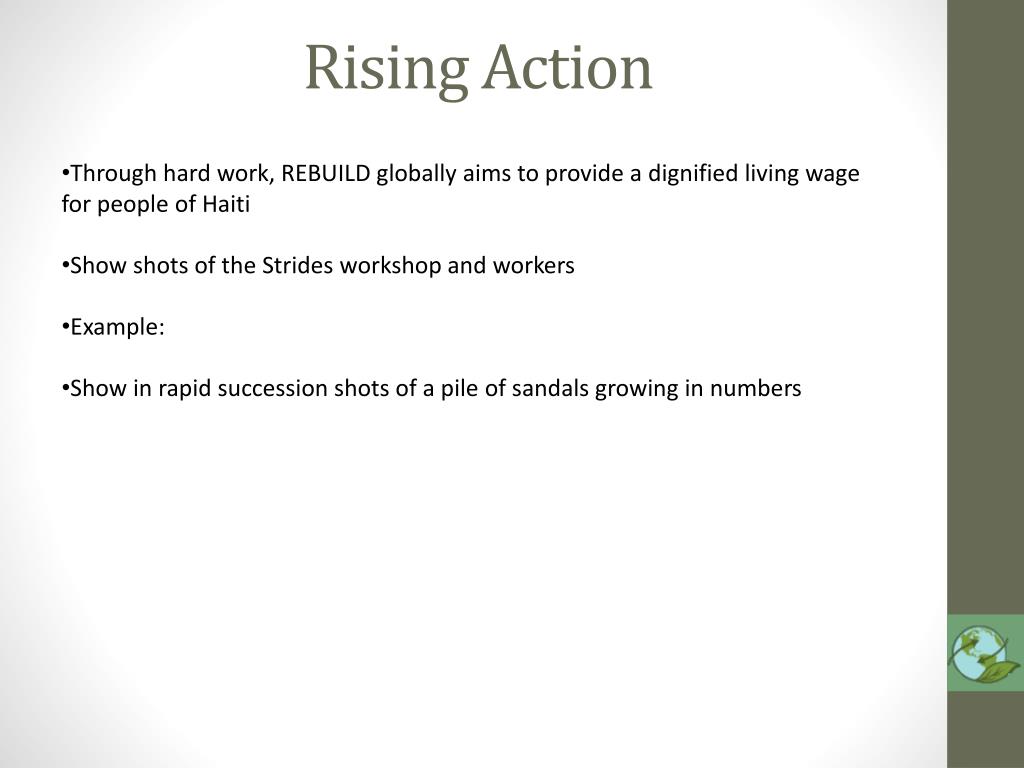 Rising Action

•Through hard work, REBUILD globally aims to provide a dignified living wage for people of Haiti

•Show shots of the Strides workshop and workers

•Example:

•Show in rapid succession shots of a pile of sandals growing in numbers